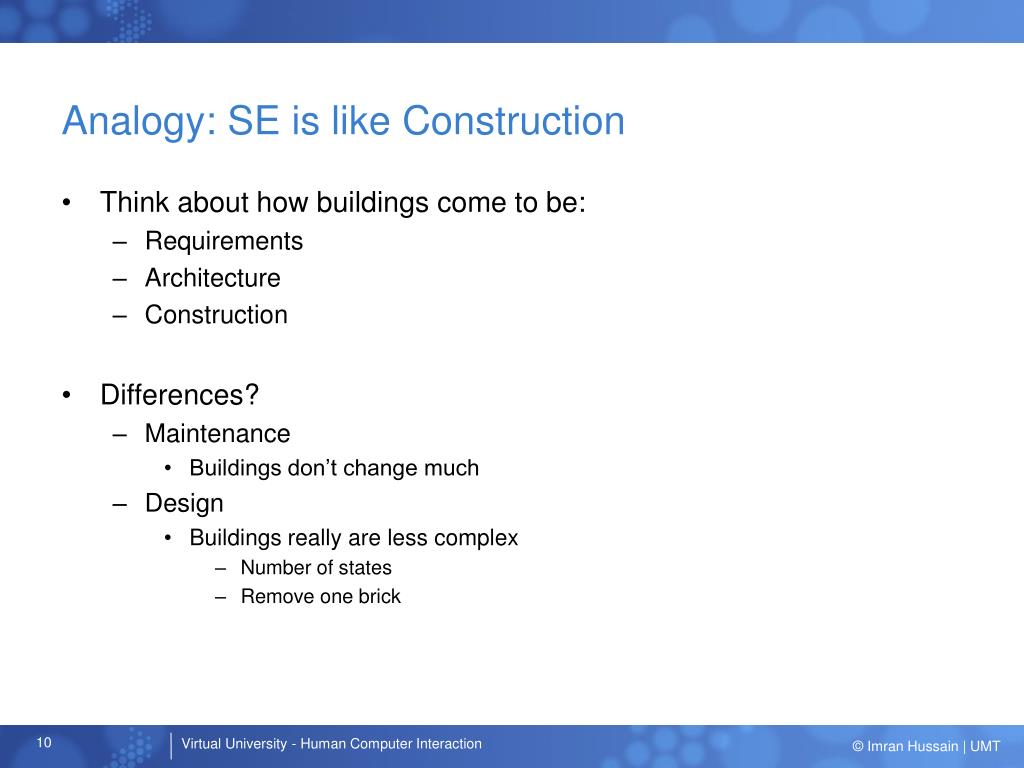 Analogy: SE is like Construction

• Think about how buildings come to be:
– Requirements
– Architecture
– Construction

• Differences?
– Maintenance
• Buildings don’t change much
– Design
• Buildings really are less complex
– Number of states
– Remove one brick

10

Virtual University - Human Computer Interaction

© Imran Hussain | UMT